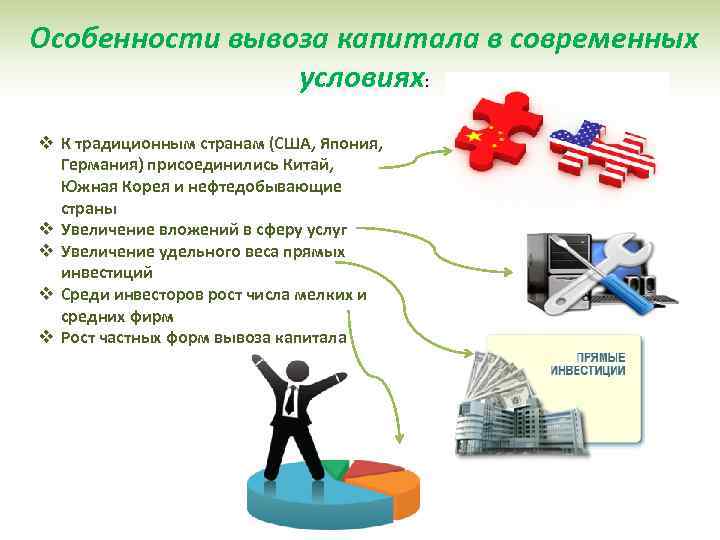 Особенности вывоза капитала в современных условиях:

❖ К традиционным странам (США, Япония, Германия) присоединились Китай, Южная Корея и нефтедобывающие страны
❖ Увеличение вложений в сферу услуг
❖ Увеличение удельного веса прямых инвестиций
❖ Среди инвесторов рост числа мелких и средних фирм
❖ Рост частных форм вывоза капитала

ПРЯМЫЕ ИНВЕСТИЦИИ